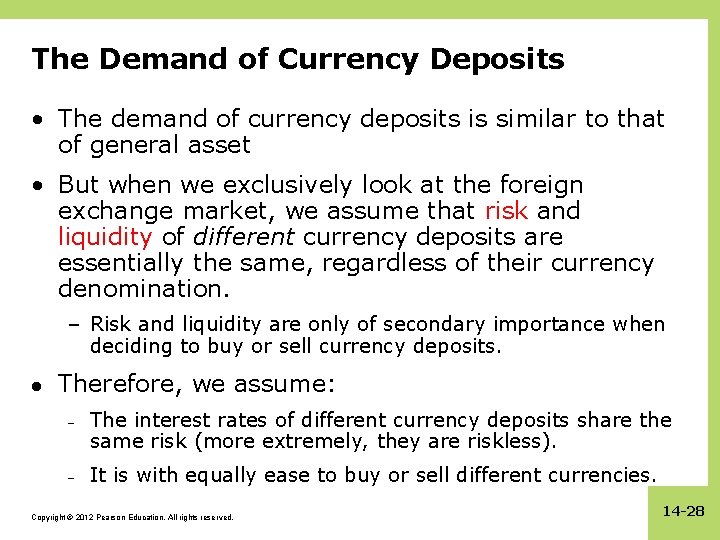 The Demand of Currency Deposits

• The demand of currency deposits is similar to that of general asset

• But when we exclusively look at the foreign exchange market, we assume that risk and liquidity of different currency deposits are essentially the same, regardless of their currency denomination.

– Risk and liquidity are only of secondary importance when deciding to buy or sell currency deposits.

• Therefore, we assume:

– The interest rates of different currency deposits share the same risk (more extremely, they are riskless).

– It is with equally ease to buy or sell different currencies.

Copyright © 2012 Pearson Education. All rights reserved.

14-28